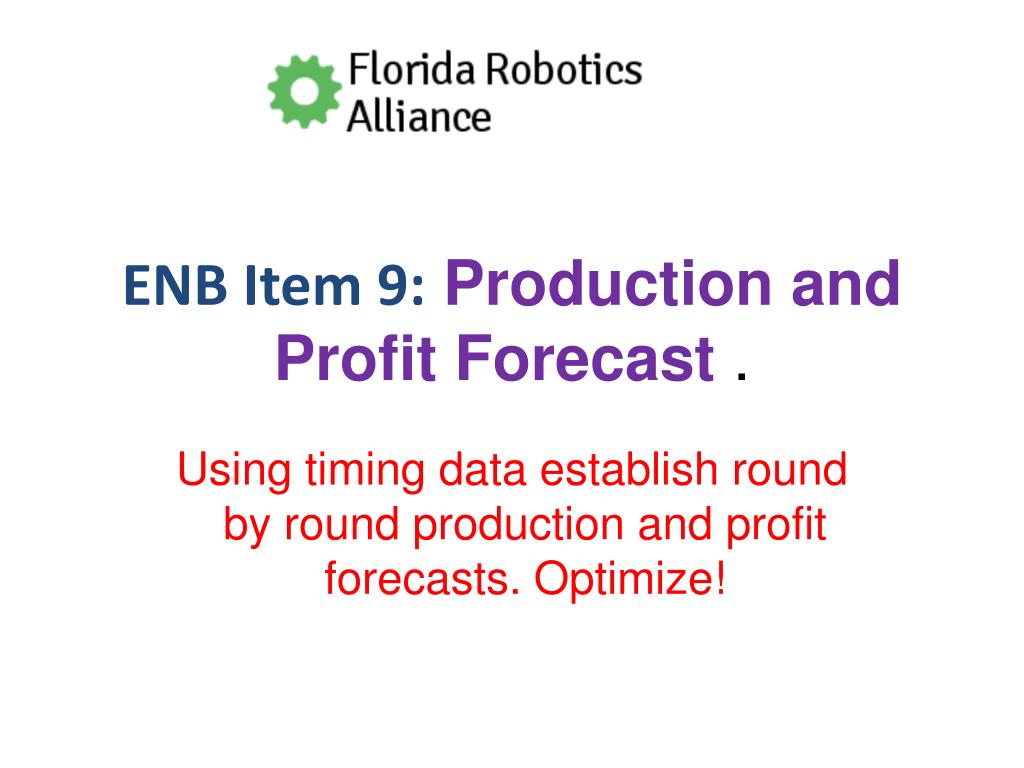 Florida Robotics Alliance

ENB Item 9: Production and Profit Forecast .

Using timing data establish round by round production and profit forecasts. Optimize!